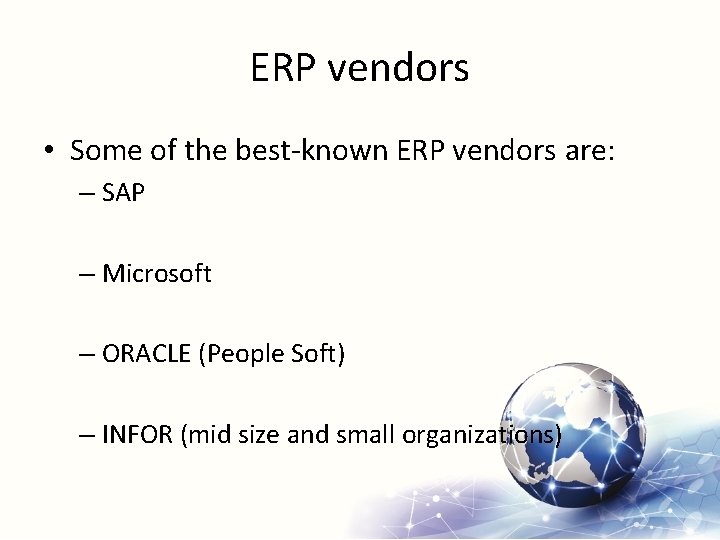 ERP vendors

• Some of the best-known ERP vendors are:

– SAP

– Microsoft

– ORACLE (People Soft)

– INFOR (mid size and small organizations)